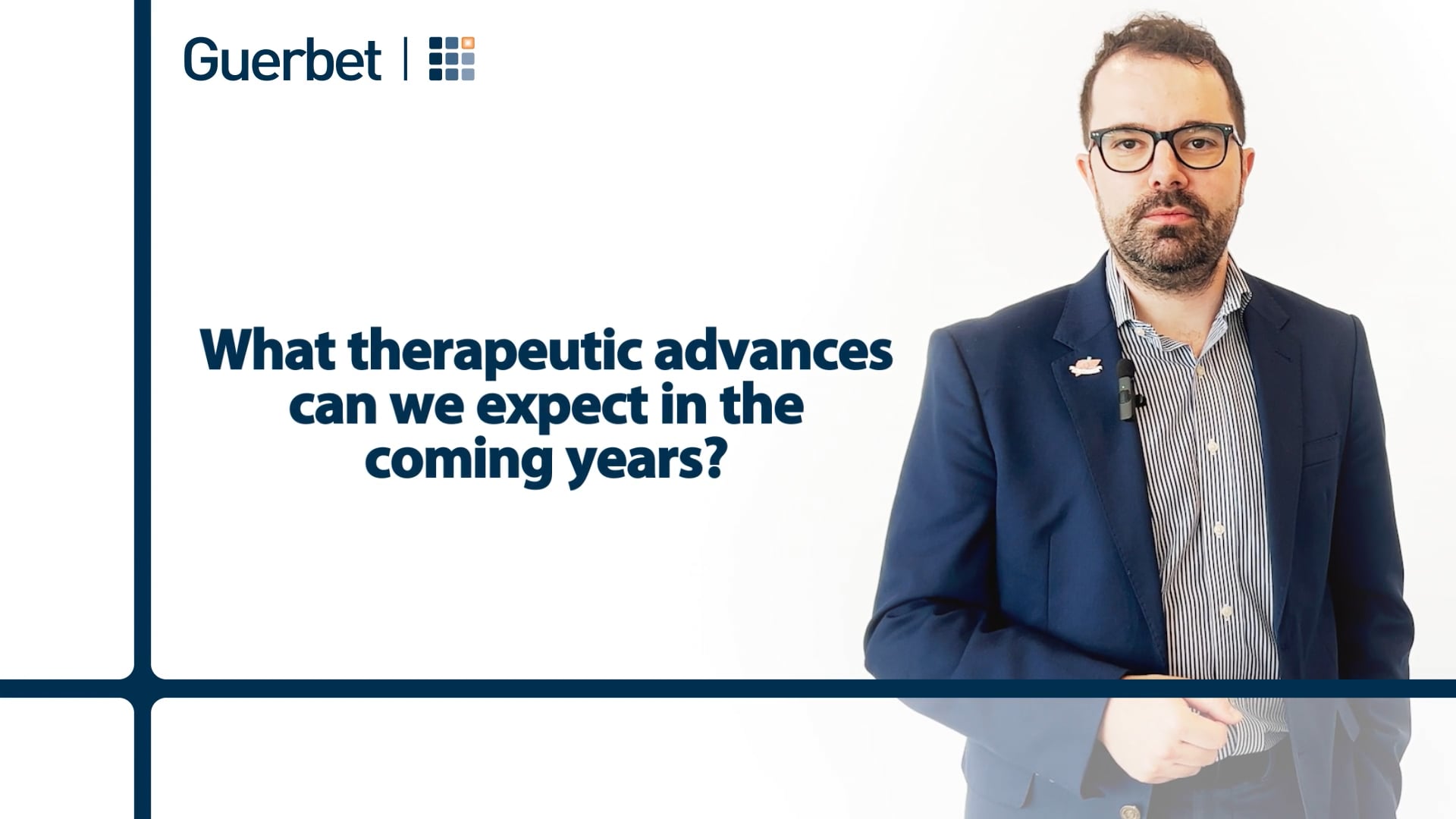 Guerbet |

What therapeutic advances can we expect in the coming years?